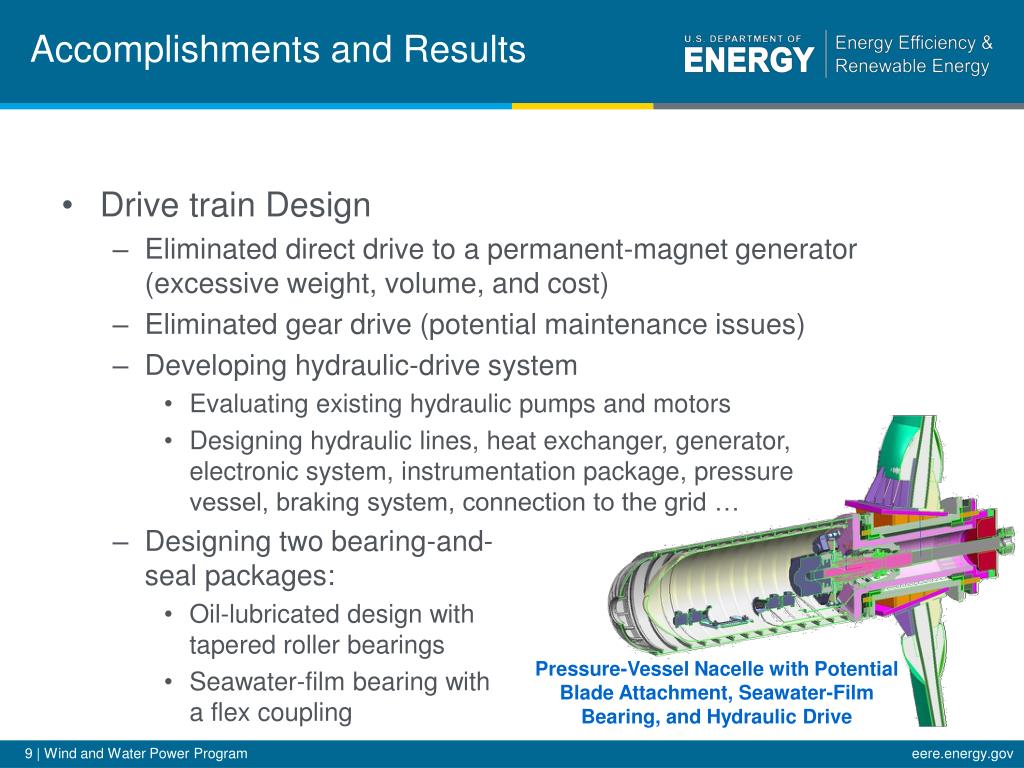 Accomplishments and Results

U.S. DEPARTMENT OF ENERGY | Energy Efficiency & Renewable Energy

• Drive train Design
– Eliminated direct drive to a permanent-magnet generator (excessive weight, volume, and cost)
– Eliminated gear drive (potential maintenance issues)
– Developing hydraulic-drive system
• Evaluating existing hydraulic pumps and motors
• Designing hydraulic lines, heat exchanger, generator, electronic system, instrumentation package, pressure vessel, braking system, connection to the grid …
– Designing two bearing-and-seal packages:
• Oil-lubricated design with tapered roller bearings
• Seawater-film bearing with a flex coupling

Pressure-Vessel Nacelle with Potential Blade Attachment, Seawater-Film Bearing, and Hydraulic Drive

9 | Wind and Water Power Program

eere.energy.gov